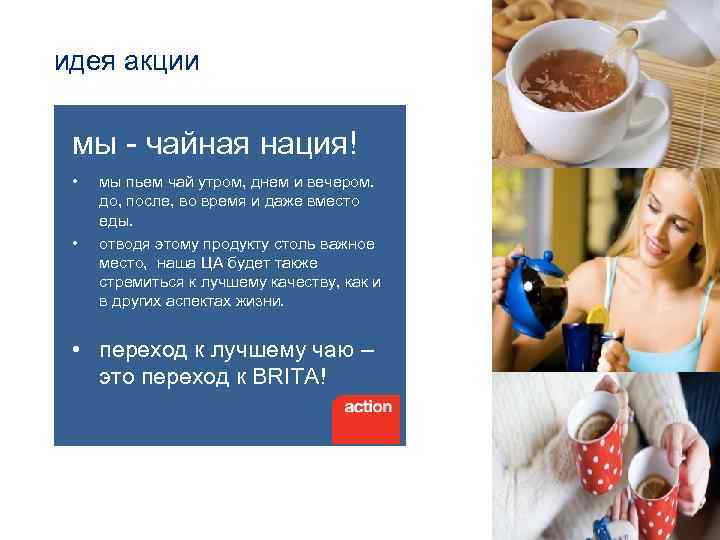 идея акции

мы - чайная нация!

• мы пьем чай утром, днем и вечером. до, после, во время и даже вместо еды.
• отводя этому продукту столь важное место, наша ЦА будет также стремиться к лучшему качеству, как и в других аспектах жизни.

• переход к лучшему чаю – это переход к BRITA!

action